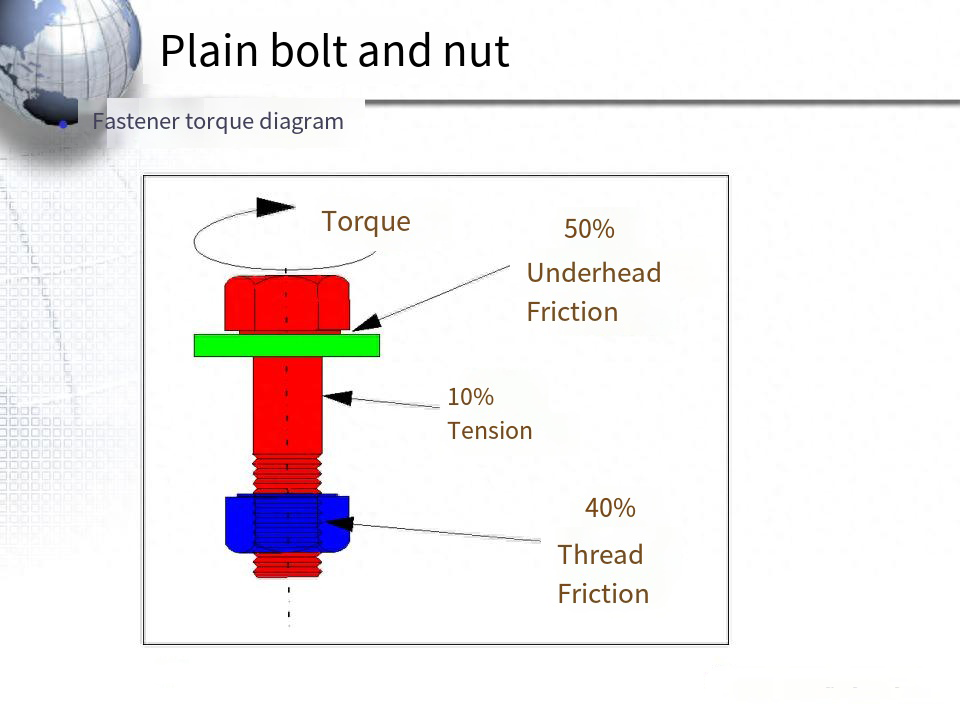 Plain bolt and nut

Fastener torque diagram

Torque

50%
Underhead
Friction

10%
Tension

40%
Thread
Friction